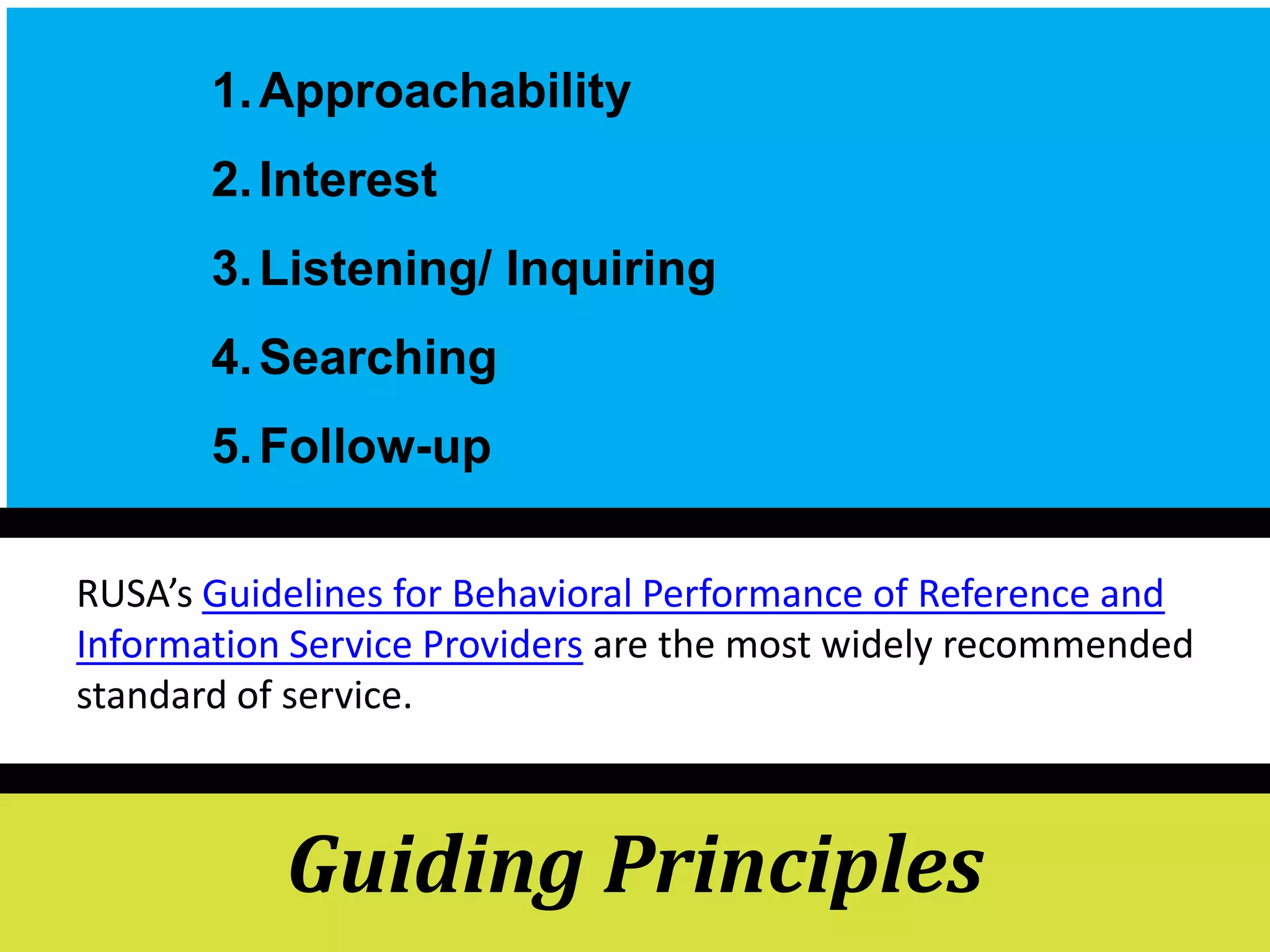 1. Approachability
2. Interest
3. Listening/ Inquiring
4. Searching
5. Follow-up

RUSA's Guidelines for Behavioral Performance of Reference and Information Service Providers are the most widely recommended standard of service.

Guiding Principles